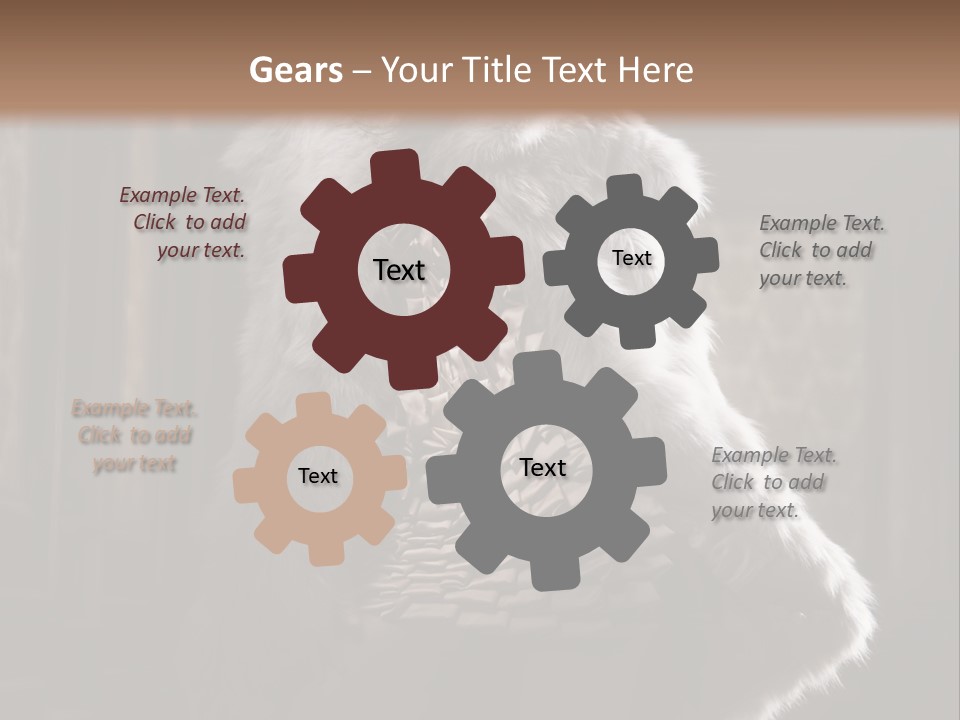 Gears – Your Title Text Here

Example Text. Click to add your text.

Text

Text

Example Text. Click to add your text.

Example Text. Click to add your text

Text

Text

Example Text. Click to add your text.